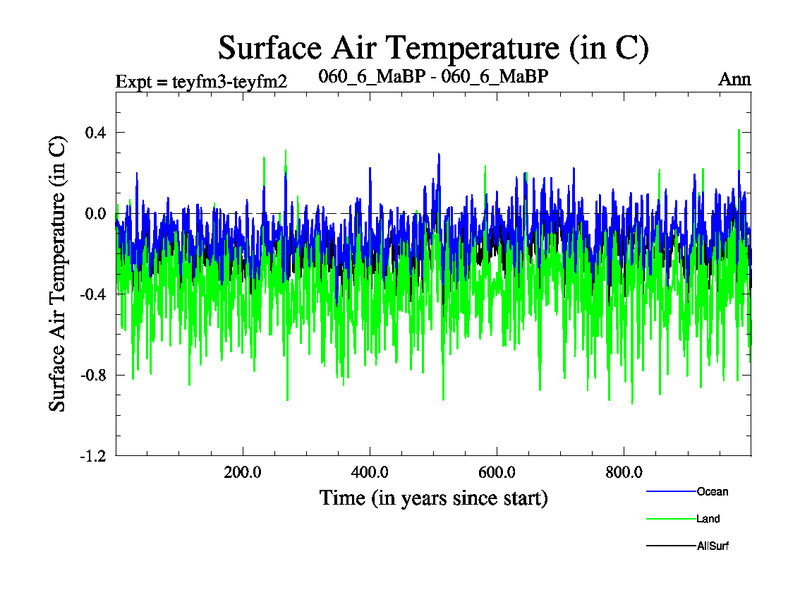 Surface Air Temperature (in C)

Expt = teyfm3-teyfm2 060_6_MaBP - 060_6_MaBP Ann

Surface Air Temperature (in C)

0.4
0.0
-0.4
-0.8
-1.2

200.0 400.0 600.0 800.0

Time (in years since start)

Ocean
Land
AllSurf